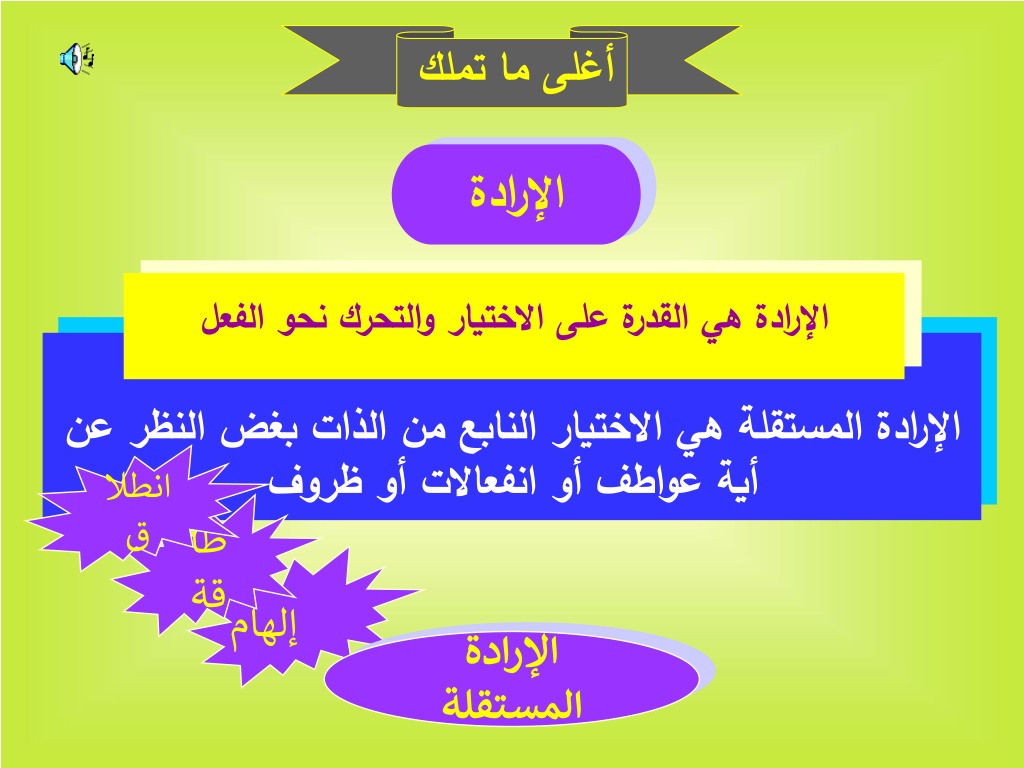 أغلى ما تملك

الإرادة

الإرادة هي القدرة على الاختيار والتحرك نحو الفعل

الإرادة المستقلة هي الاختيار النابع من الذات بغض النظر عن أية عواطف أو انفعالات أو ظروف

انطلاق

طاقة

إلهام

الإرادة المستقلة